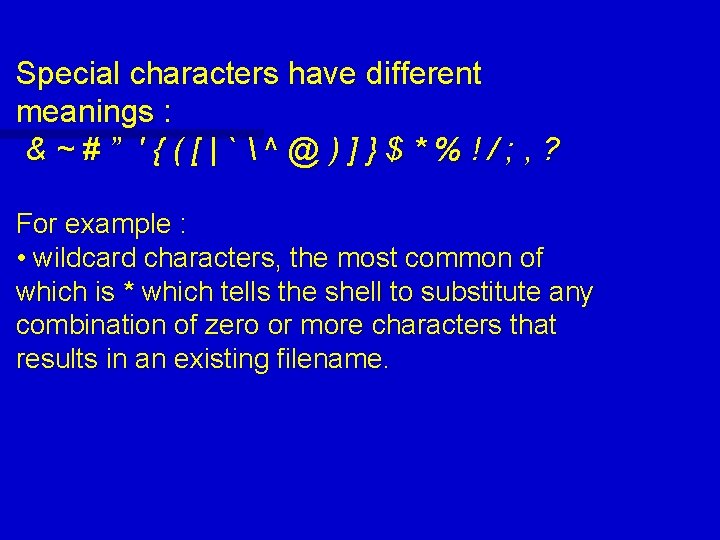 Special characters have different meanings :
& ~ # ” ' { ( [ | ` \ ^ @ ) ] } $ * % ! / ; , ?

For example :
• wildcard characters, the most common of which is * which tells the shell to substitute any combination of zero or more characters that results in an existing filename.